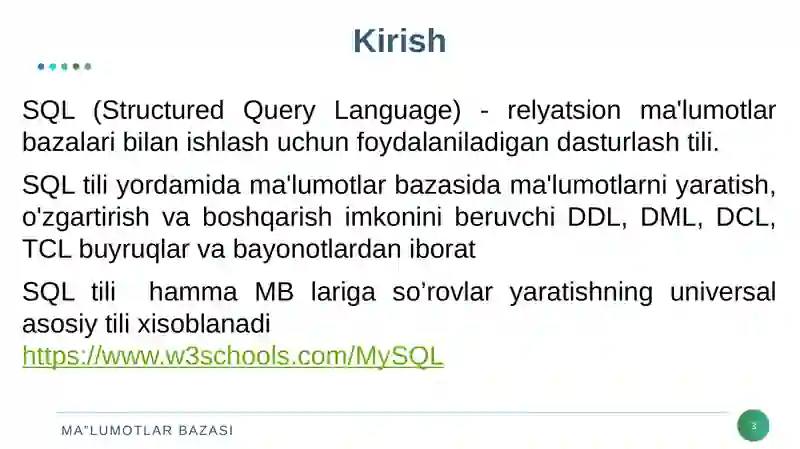 Kirish

SQL (Structured Query Language) - relyatsion ma'lumotlar bazalari bilan ishlash uchun foydalaniladigan dasturlash tili.

SQL tili yordamida ma'lumotlar bazasida ma'lumotlarni yaratish, o'zgartirish va boshqarish imkonini beruvchi DDL, DML, DCL, TCL buyruqlar va bayonotlardan iborat

SQL tili hamma MB lariga so'rovlar yaratishning universal asosiy tili xisoblanadi
https://www.w3schools.com/MySQL

MA"LUMOTLAR BAZASI

3